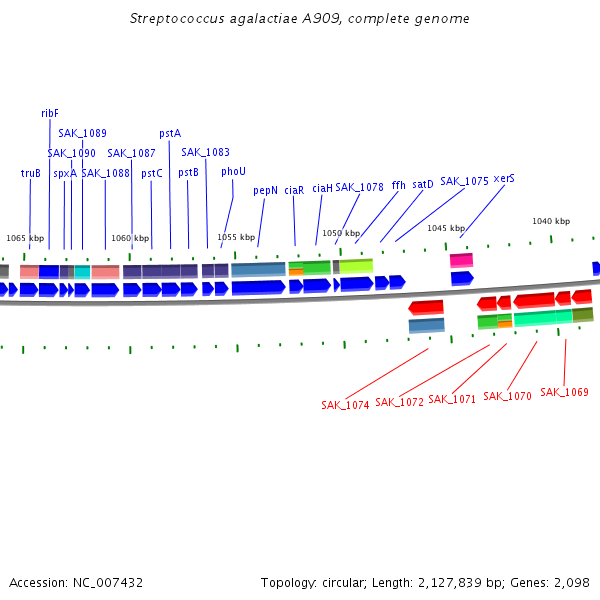 Streptococcus agalactiae A909, complete genome

ribF

SAK_1089

pstA

SAK_1090

SAK_1087

SAK_1083

truB

spxA

SAK_1088

pstC

pstB

phoU

pepN

ciaR

ciaH

SAK_1078

ffh

satD

SAK_1075

xerS

1065 kbp

1060 kbp

1055 kbp

1050 kbp

1045 kbp

1040 kbp

SAK_1074

SAK_1072

SAK_1071

SAK_1070

SAK_1069

Accession: NC_007432

Topology: circular; Length: 2,127,839 bp; Genes: 2,098